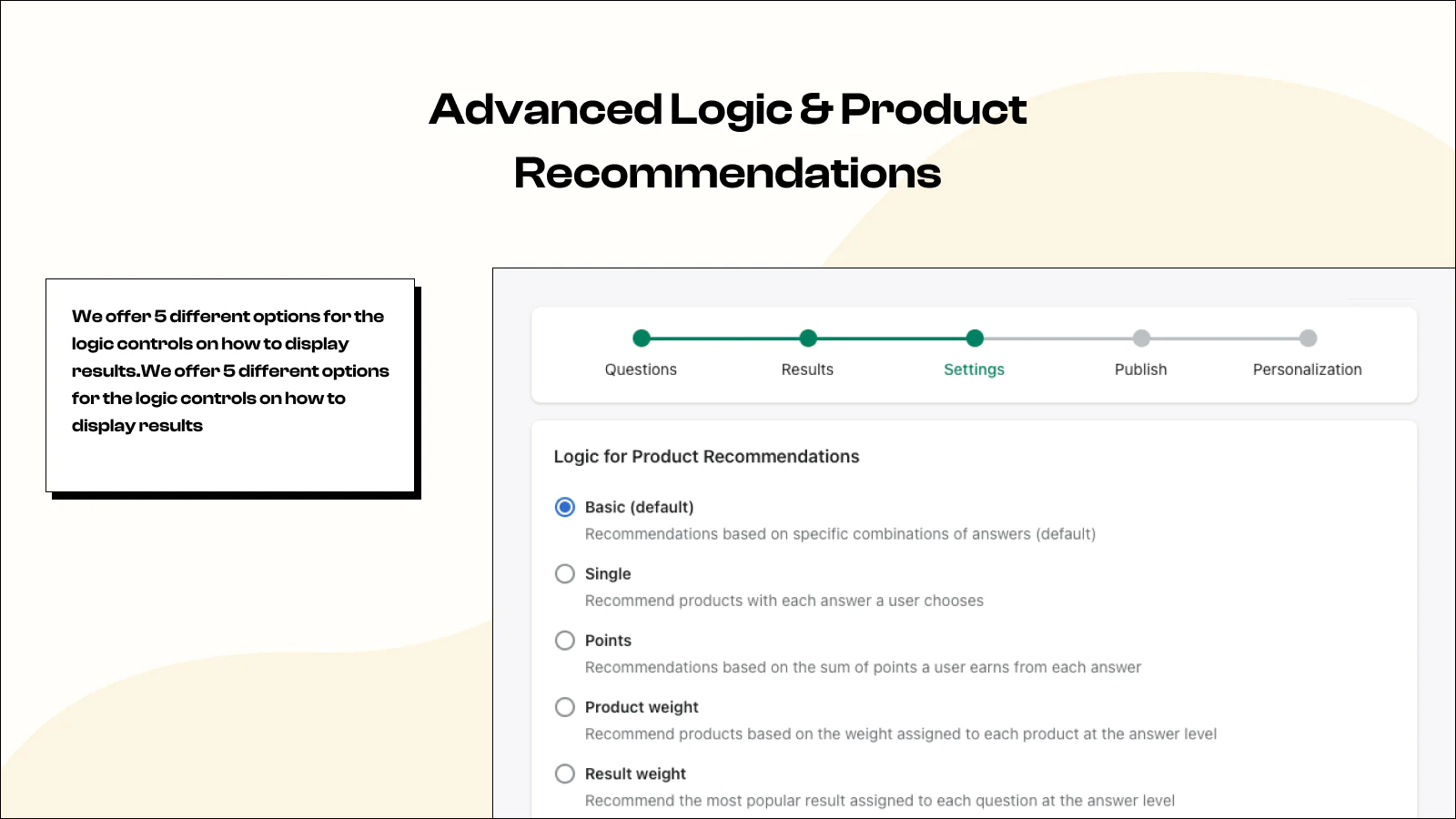 Advanced Logic & Product Recommendations

We offer 5 different options for the logic controls on how to display results.We offer 5 different options for the logic controls on how to display results

Questions
Results
Settings
Publish
Personalization

Logic for Product Recommendations

Basic (default)
Recommendations based on specific combinations of answers (default)

Single
Recommend products with each answer a user chooses

Points
Recommendations based on the sum of points a user earns from each answer

Product weight
Recommend products based on the weight assigned to each product at the answer level

Result weight
Recommend the most popular result assigned to each question at the answer level